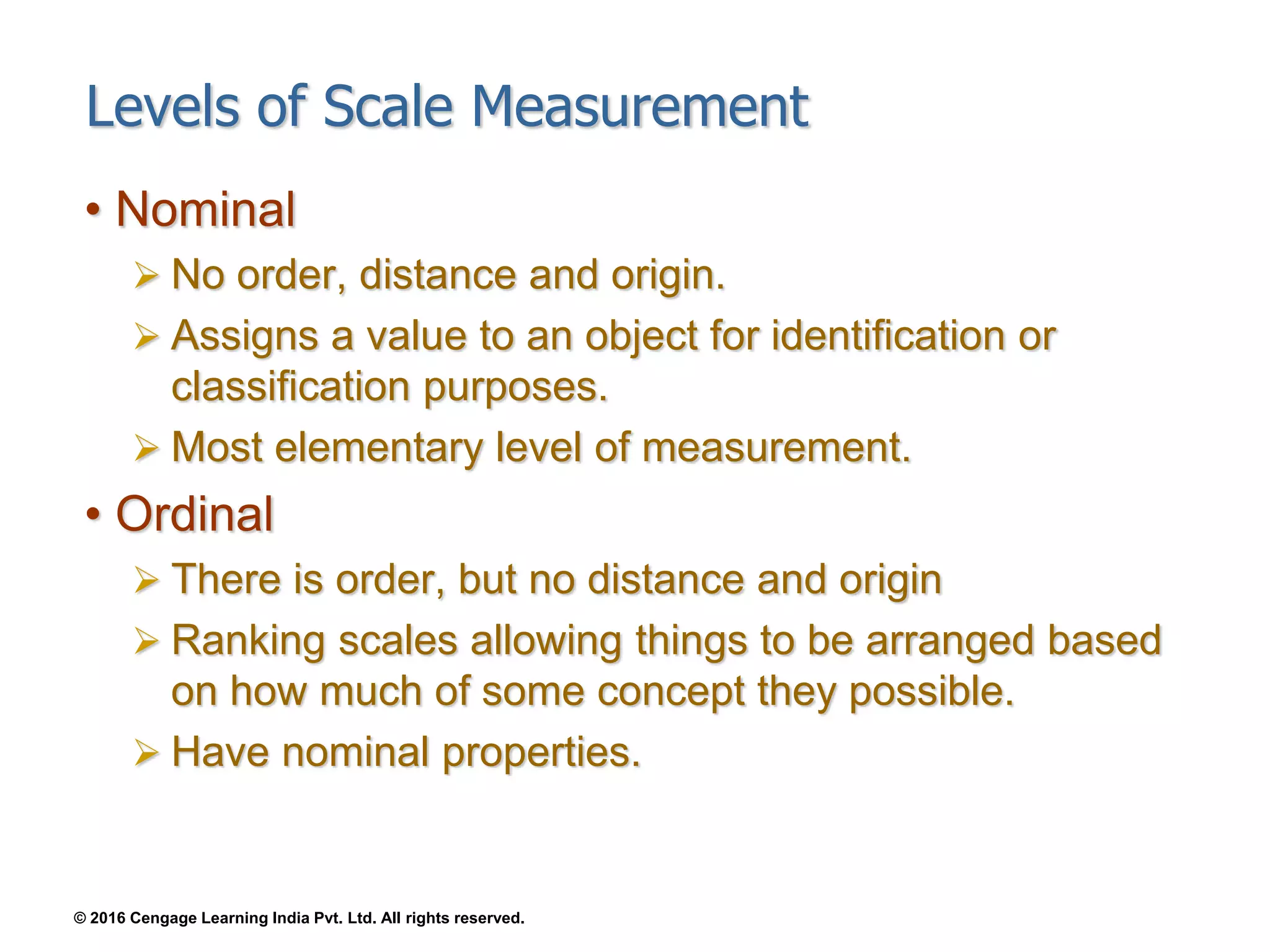 Levels of Scale Measurement

• Nominal

➢ No order, distance and origin.

➢ Assigns a value to an object for identification or classification purposes.

➢ Most elementary level of measurement.

• Ordinal

➢ There is order, but no distance and origin

➢ Ranking scales allowing things to be arranged based on how much of some concept they possible.

➢ Have nominal properties.

© 2016 Cengage Learning India Pvt. Ltd. All rights reserved.